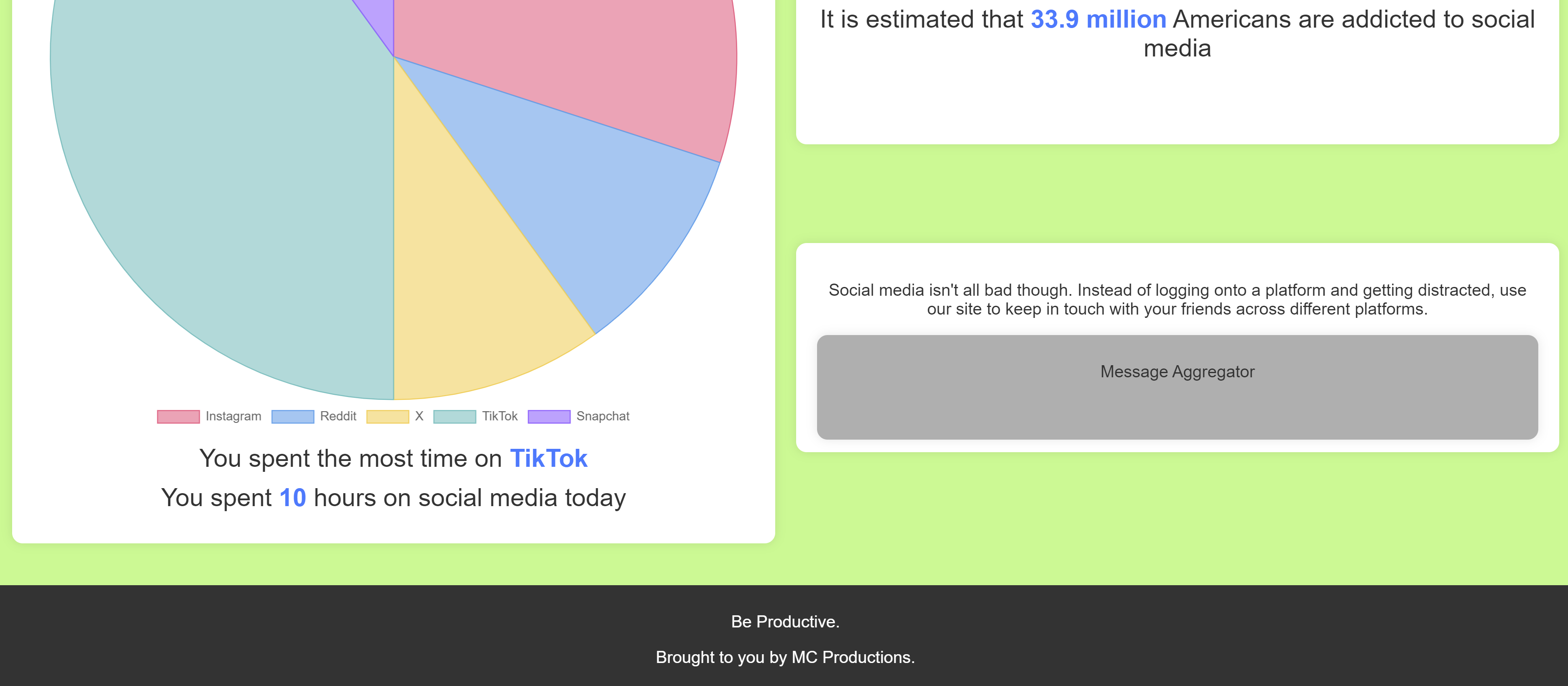 Instagram Reddit X TikTok Snapchat

You spent the most time on TikTok

You spent 10 hours on social media today

It is estimated that 33.9 million Americans are addicted to social media

Social media isn't all bad though. Instead of logging onto a platform and getting distracted, use our site to keep in touch with your friends across different platforms.

Message Aggregator

Be Productive.

Brought to you by MC Productions.